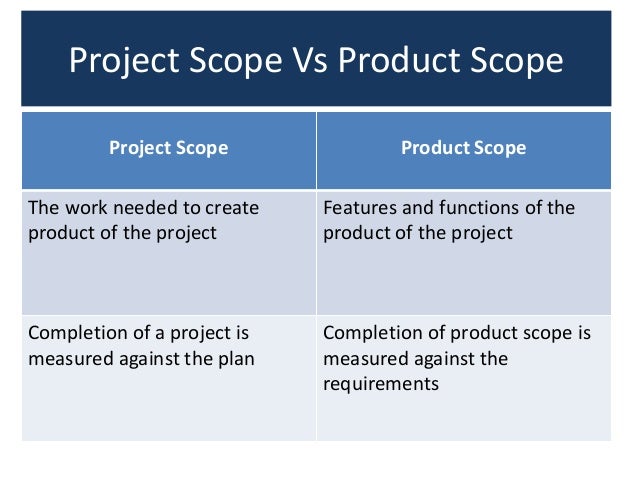 Project Scope Vs Product Scope

| Project Scope | Product Scope |
|---|---|
| The work needed to create product of the project | Features and functions of the product of the project |
| Completion of a project is measured against the plan | Completion of product scope is measured against the requirements |